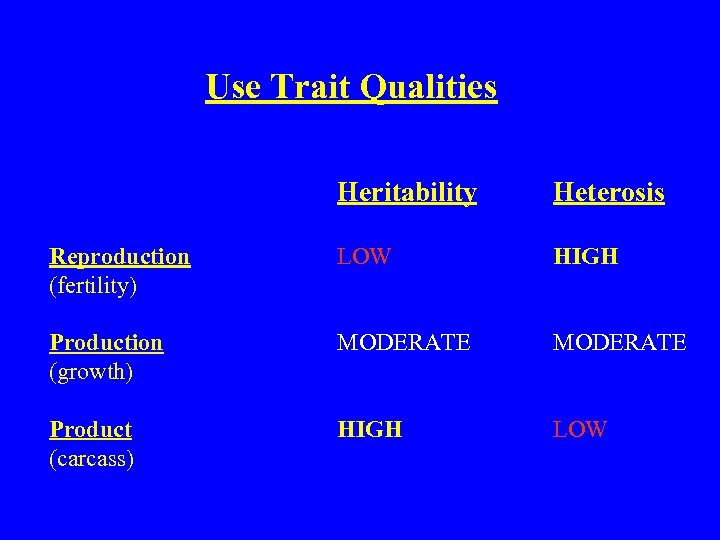 Use Trait Qualities

| | Heritability | Heterosis |
|---|---|---|
| Reproduction (fertility) | LOW | HIGH |
| Production (growth) | MODERATE | MODERATE |
| Product (carcass) | HIGH | LOW |